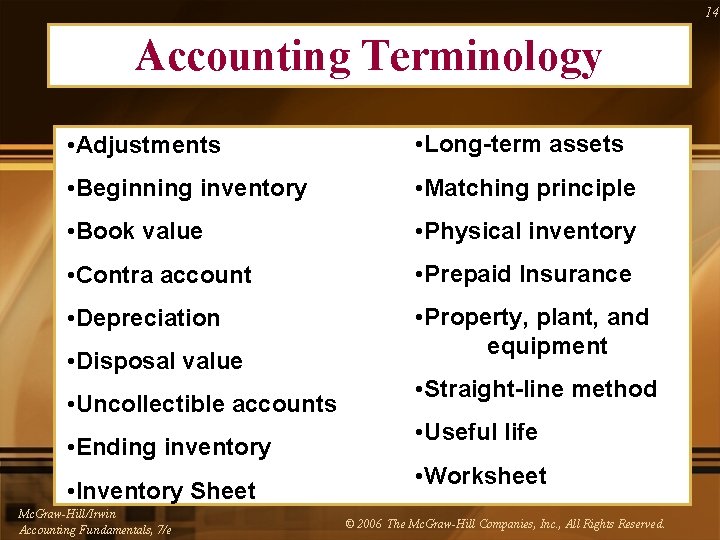 14

Accounting Terminology

•Adjustments

•Beginning inventory

•Book value

•Contra account

•Depreciation

•Disposal value

•Uncollectible accounts

•Ending inventory

•Inventory Sheet

•Long-term assets

•Matching principle

•Physical inventory

•Prepaid Insurance

•Property, plant, and equipment

•Straight-line method

•Useful life

•Worksheet

McGraw-Hill/Irwin
Accounting Fundamentals, 7/e

© 2006 The McGraw-Hill Companies, Inc., All Rights Reserved.